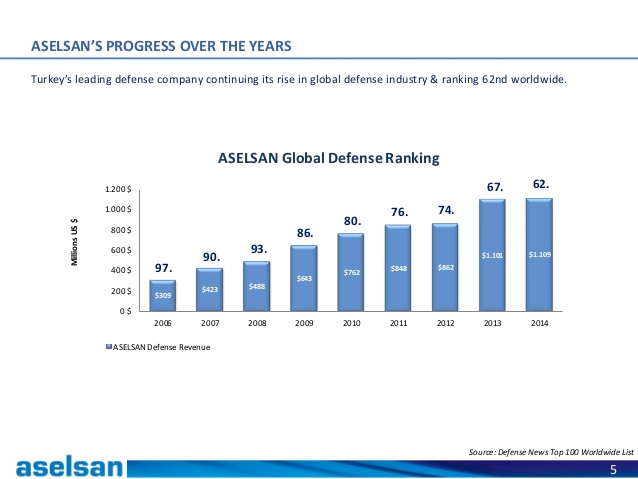 ASELSAN'S PROGRESS OVER THE YEARS

Turkey's leading defense company continuing its rise in global defense industry & ranking 62nd worldwide.

ASELSAN Global Defense Ranking

Millions US $

1.200 $
1.000 $
800 $
600 $
400 $
200 $
0 $

97.
90.
93.
86.
80.
76.
74.
67.
62.

$309
$423
$488
$643
$762
$848
$862
$1.101
$1.109

2006
2007
2008
2009
2010
2011
2012
2013
2014

ASELSAN Defense Revenue

Source: Defense News Top 100 Worldwide List

aselsan

5